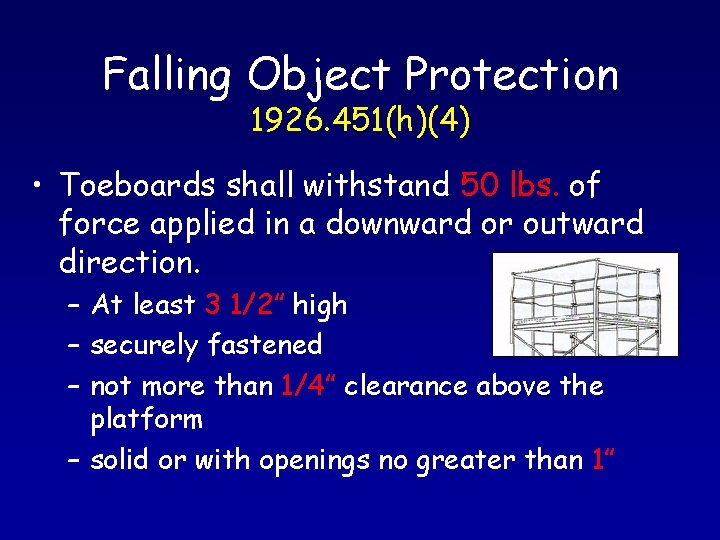 Falling Object Protection
1926.451(h)(4)

• Toeboards shall withstand 50 lbs. of force applied in a downward or outward direction.
– At least 3 1/2" high
– securely fastened
– not more than 1/4" clearance above the platform
– solid or with openings no greater than 1"